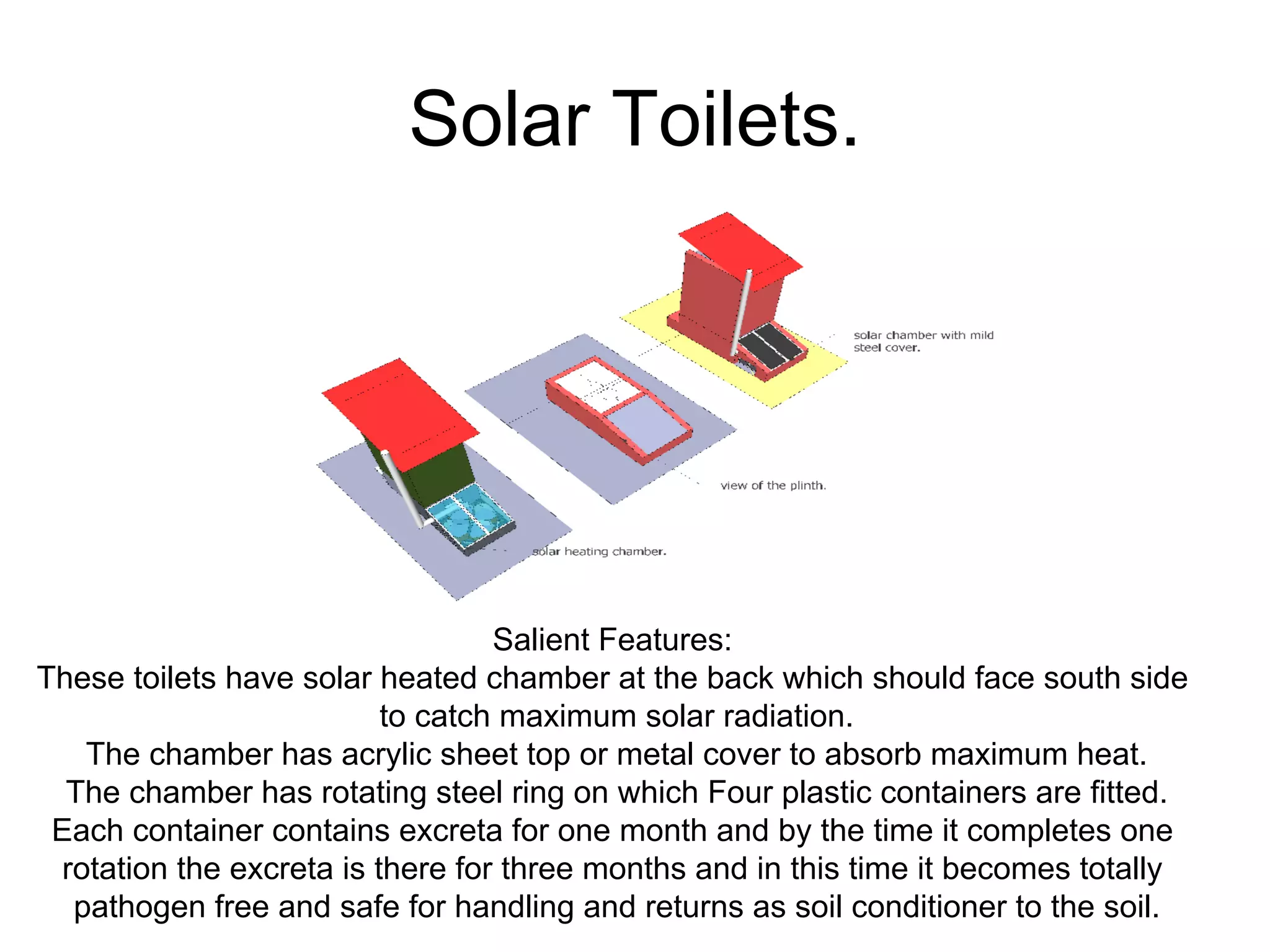 Solar Toilets.

solar chamber with mild steel cover.

view of the plinth.

solar heating chamber.

Salient Features:
These toilets have solar heated chamber at the back which should face south side to catch maximum solar radiation.
The chamber has acrylic sheet top or metal cover to absorb maximum heat.
The chamber has rotating steel ring on which Four plastic containers are fitted.
Each container contains excreta for one month and by the time it completes one rotation the excreta is there for three months and in this time it becomes totally pathogen free and safe for handling and returns as soil conditioner to the soil.